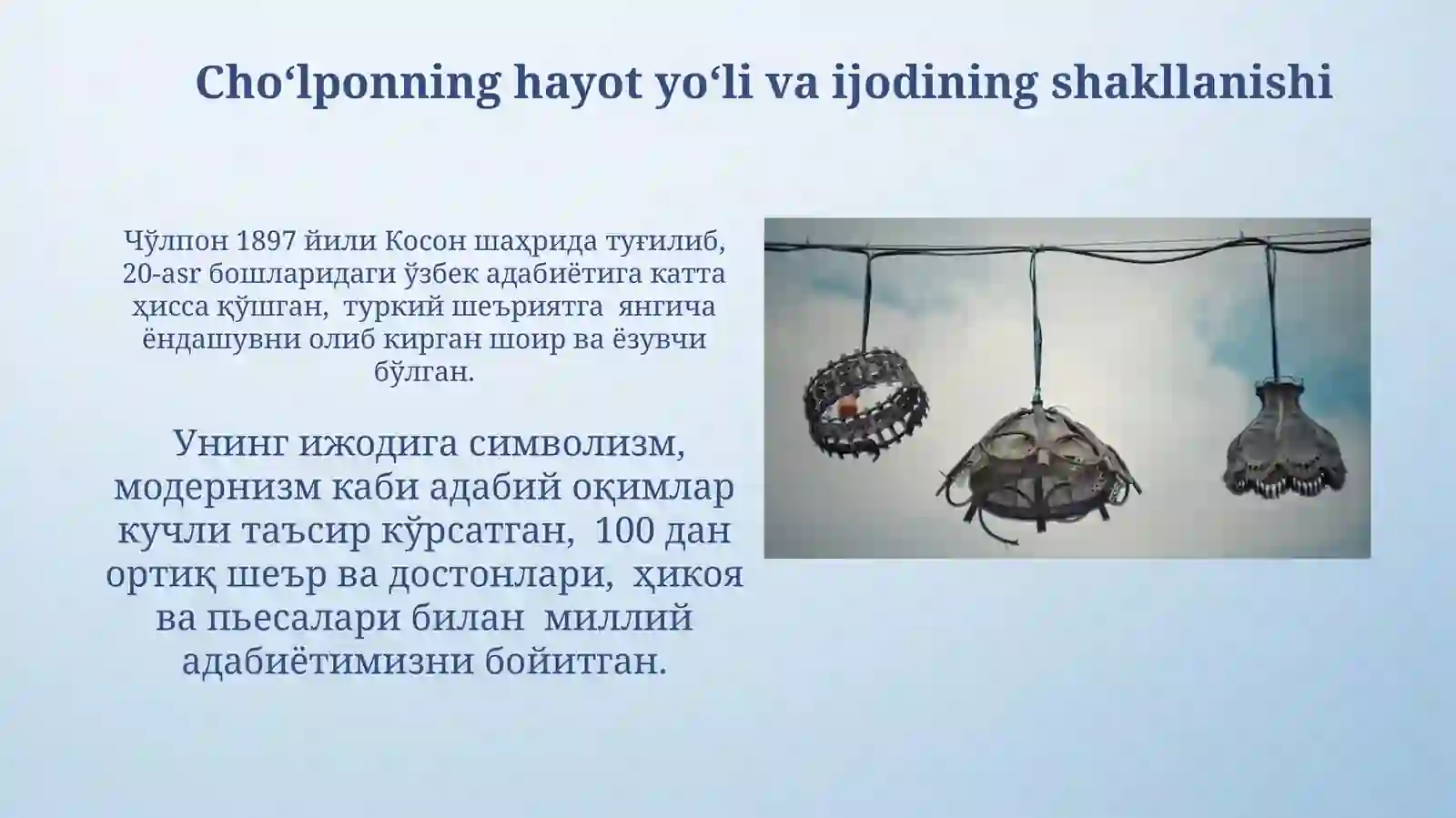 Cho‘lponning hayot yo‘li va ijodining shakllanishi

Чўлпон 1897 йили Косон шаҳрида туғилиб, 20-asr бошларидаги ўзбек адабиётига катта ҳисса қўшган, туркий шеъриятга янгича ёндашувни олиб кирган шоир ва ёзувчи бўлган.

Унинг ижодига символизм, модернизм каби адабий оқимлар кучли таъсир кўрсатган, 100 дан ортиқ шеър ва достонлари, ҳикоя ва пьесалари билан миллий адабиётимизни бойитган.